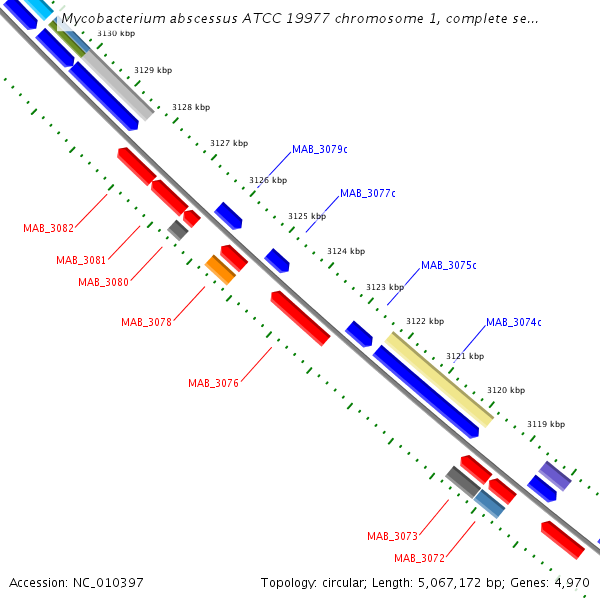 Mycobacterium abscessus ATCC 19977 chromosome 1, complete se...

3130 kbp
3129 kbp
3128 kbp
3127 kbp
MAB_3079c
3126 kbp
MAB_3077c
3125 kbp
3124 kbp
MAB_3075c
3123 kbp
3122 kbp
MAB_3074c
3121 kbp
3120 kbp
3119 kbp

MAB_3082
MAB_3081
MAB_3080
MAB_3078
MAB_3076
MAB_3073
MAB_3072

Accession: NC_010397

Topology: circular; Length: 5,067,172 bp; Genes: 4,970